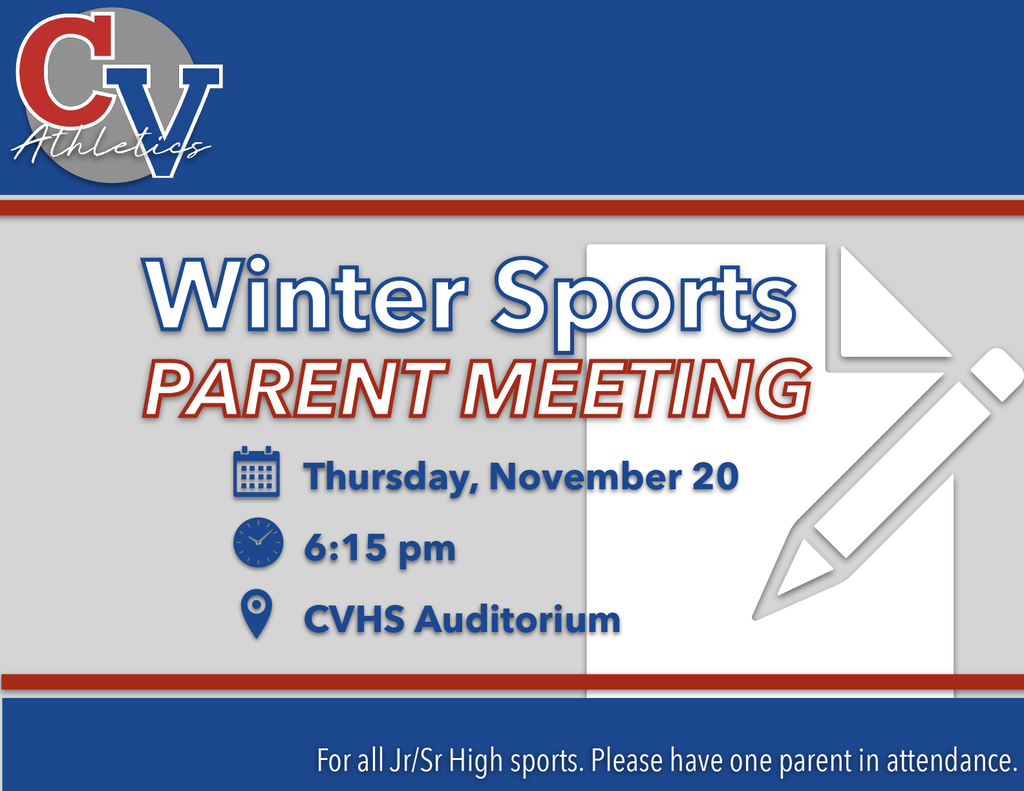 CV
Athletics

Winter Sports
PARENT MEETING

Thursday, November 20

6:15 pm

CVHS Auditorium

For all Jr/Sr High sports. Please have one parent in attendance.